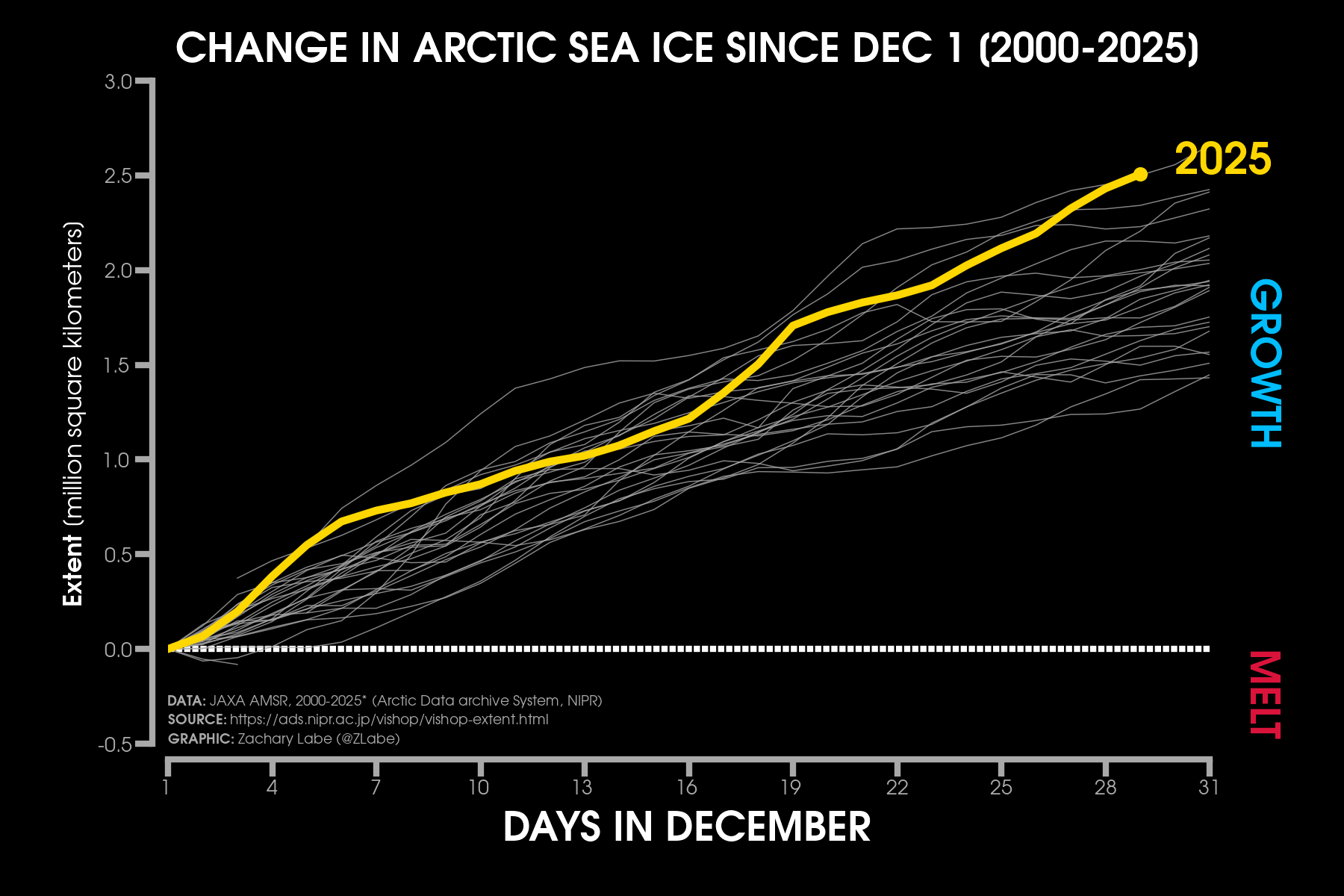 CHANGE IN ARCTIC SEA ICE SINCE DEC 1 (2000-2025)

Extent (million square kilometers)

3.0
2.5
2.0
1.5
1.0
0.5
0.0
-0.5

2025

GROWTH

MELT

DATA: JAXA AMSR, 2000-2025* (Arctic Data archive System, NIPR)
SOURCE: https://ads.nipr.ac.jp/vishop/vishop-extent.html
GRAPHIC: Zachary Labe (@ZLabe)

1 4 7 10 13 16 19 22 25 28 31

DAYS IN DECEMBER